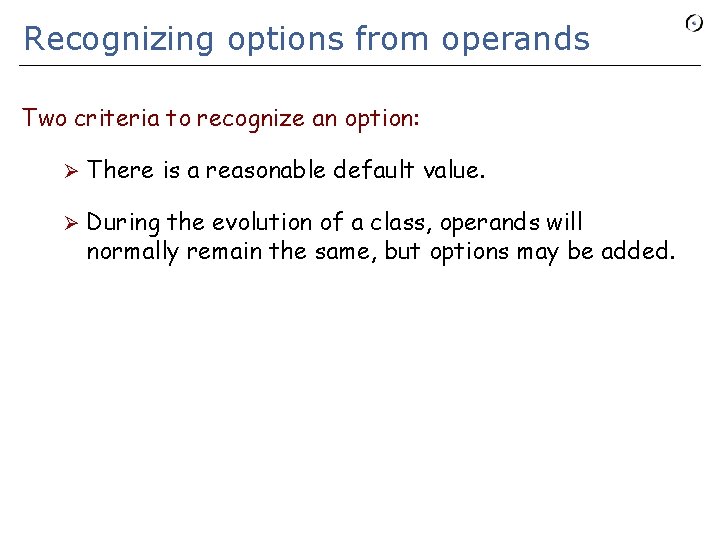 Recognizing options from operands

Two criteria to recognize an option:

➢ There is a reasonable default value.

➢ During the evolution of a class, operands will normally remain the same, but options may be added.